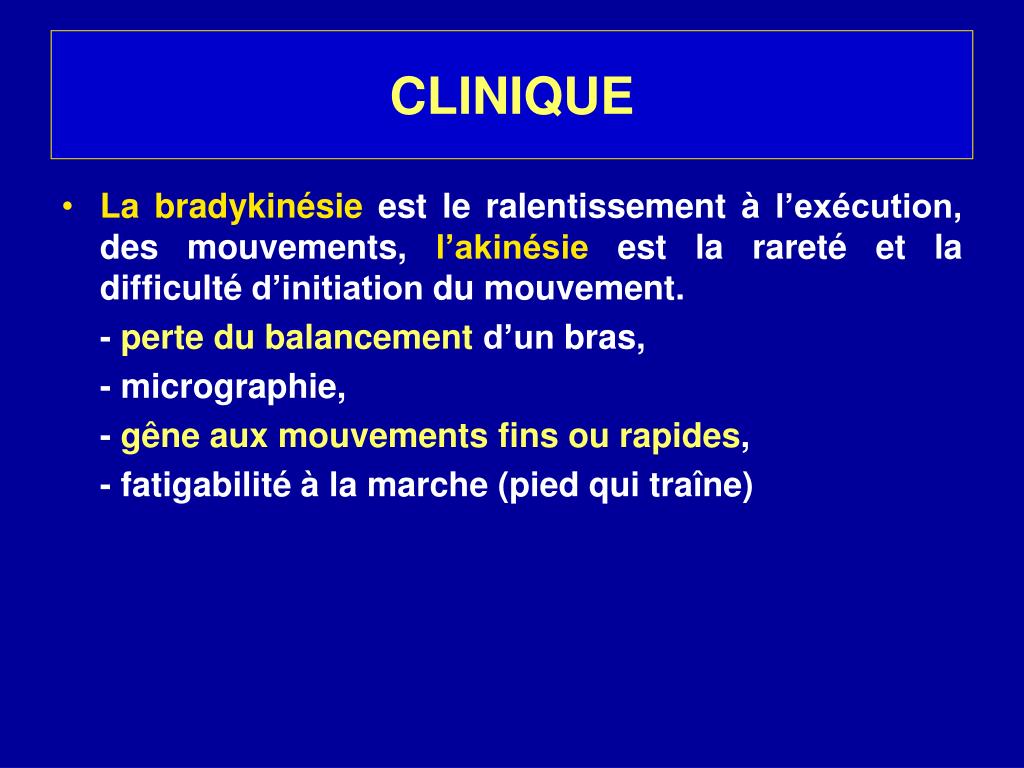 CLINIQUE

• La bradykinésie est le ralentissement à l’exécution, des mouvements, l’akinésie est la rareté et la difficulté d’initiation du mouvement.

- perte du balancement d’un bras,

- micrographie,

- gêne aux mouvements fins ou rapides,

- fatigabilité à la marche (pied qui traîne)